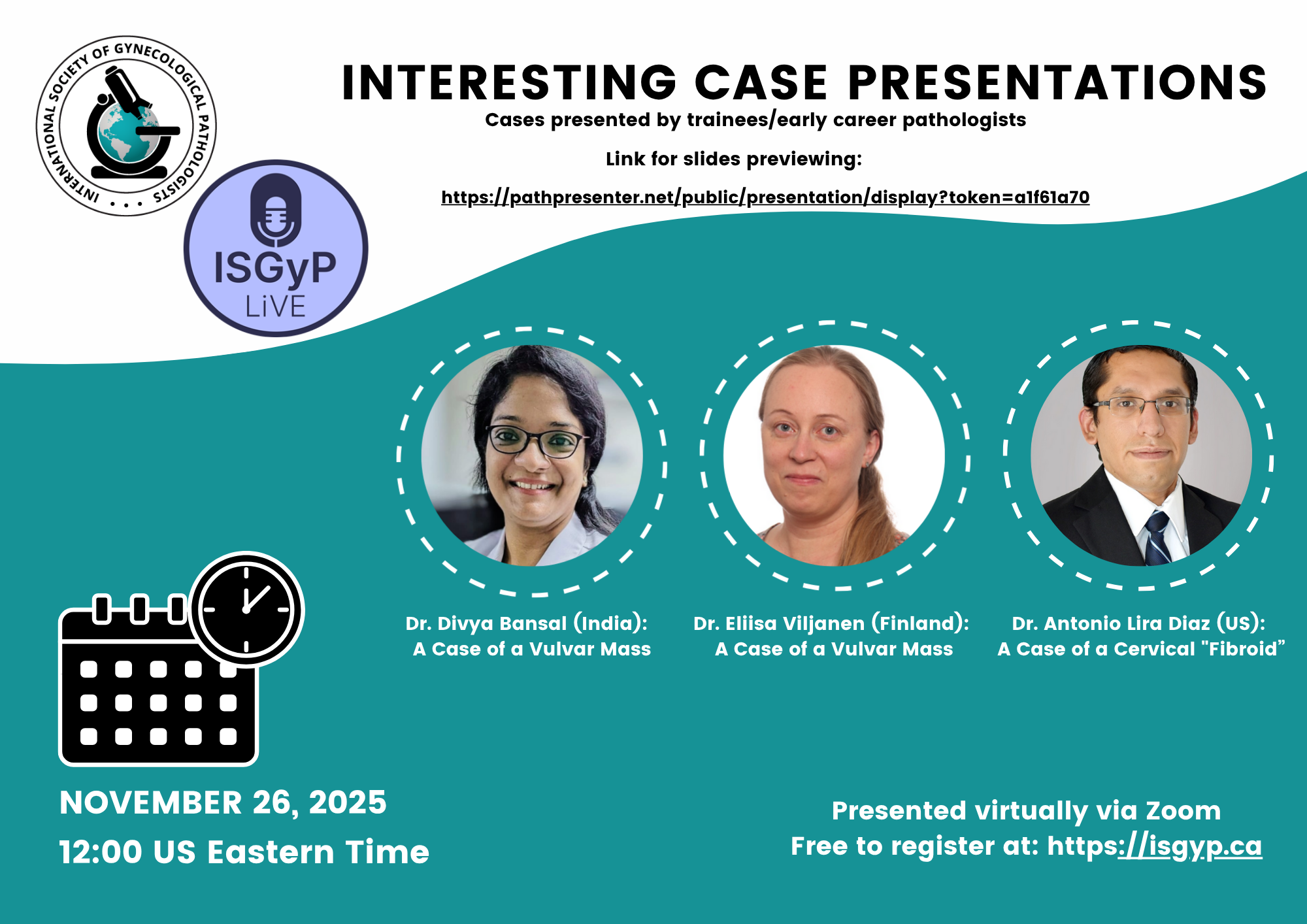 INTERNATIONAL SOCIETY OF GYNECOLOGICAL PATHOLOGISTS

ISGyP
LiVE

INTERESTING CASE PRESENTATIONS
Cases presented by trainees/early career pathologists

Link for slides previewing:

https://pathpresenter.net/public/presentation/display?token=a1f61a70

Dr. Divya Bansal (India):
A Case of a Vulvar Mass

Dr. Eliisa Viljanen (Finland):
A Case of a Vulvar Mass

Dr. Antonio Lira Diaz (US):
A Case of a Cervical "Fibroid"

NOVEMBER 26, 2025
12:00 US Eastern Time

Presented virtually via Zoom
Free to register at: https://isgyp.ca